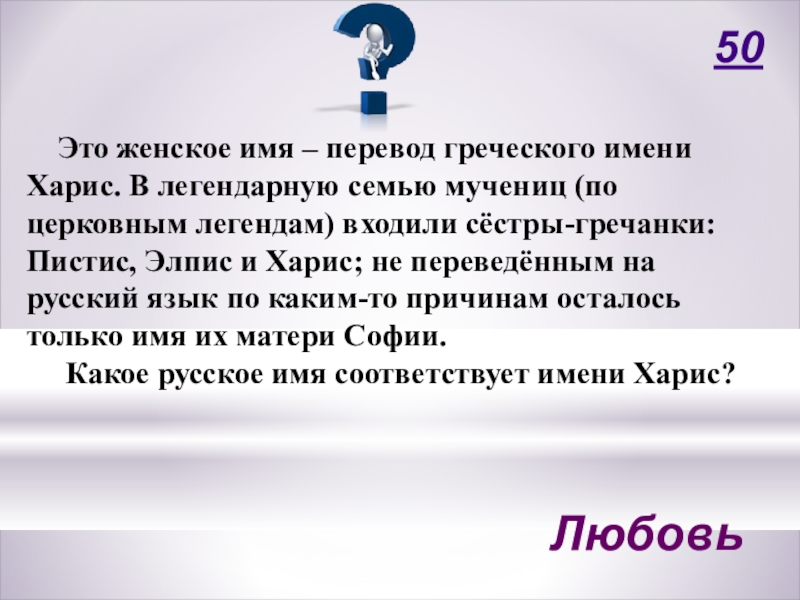 50

Это женское имя – перевод греческого имени Харис. В легендарную семью мучениц (по церковным легендам) входили сёстры-гречанки: Пистис, Элпис и Харис; не переведённым на русский язык по каким-то причинам осталось только имя их матери Софии.

Какое русское имя соответствует имени Харис?

Любовь